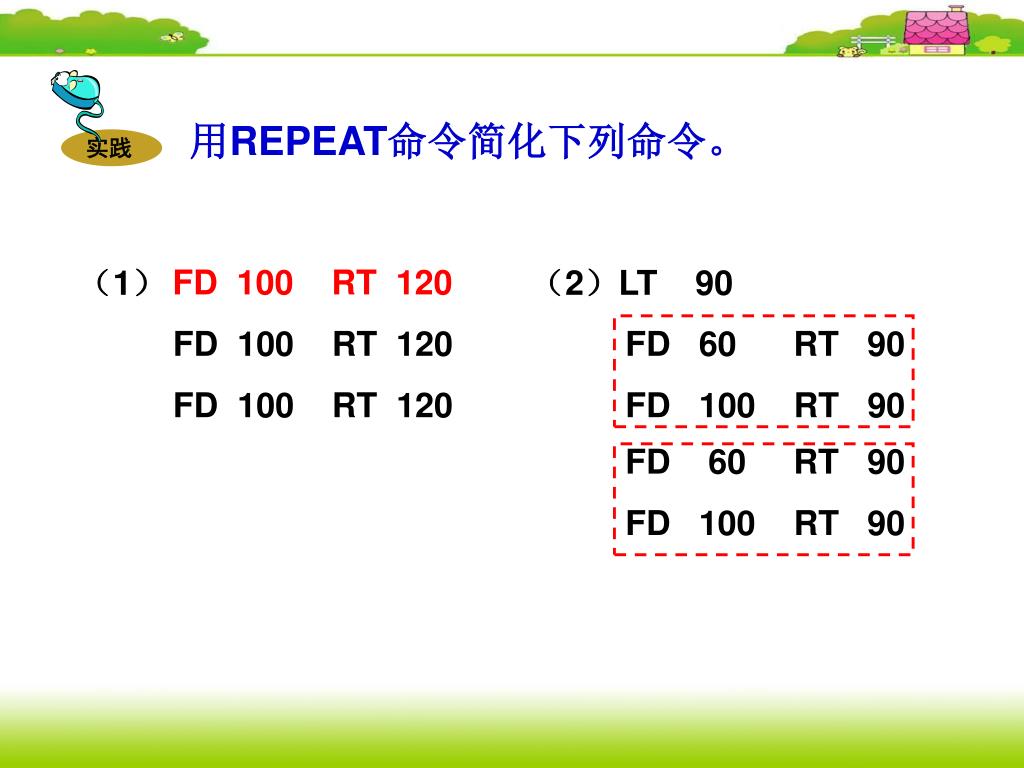 实践

用REPEAT命令简化下列命令。

（1）FD 100 RT 120
FD 100 RT 120
FD 100 RT 120

（2）LT 90
FD 60 RT 90
FD 100 RT 90
FD 60 RT 90
FD 100 RT 90